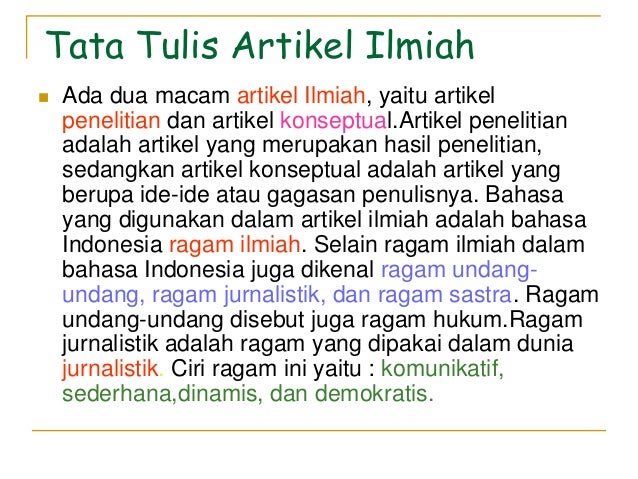 Tata Tulis Artikel Ilmiah

Ada dua macam artikel Ilmiah, yaitu artikel penelitian dan artikel konseptual.Artikel penelitian adalah artikel yang merupakan hasil penelitian, sedangkan artikel konseptual adalah artikel yang berupa ide-ide atau gagasan penulisnya. Bahasa yang digunakan dalam artikel ilmiah adalah bahasa Indonesia ragam ilmiah. Selain ragam ilmiah dalam bahasa Indonesia juga dikenal ragam undang-undang, ragam jurnalistik, dan ragam sastra. Ragam undang-undang disebut juga ragam hukum.Ragam jurnalistik adalah ragam yang dipakai dalam dunia jurnalistik. Ciri ragam ini yaitu : komunikatif, sederhana,dinamis, dan demokratis.